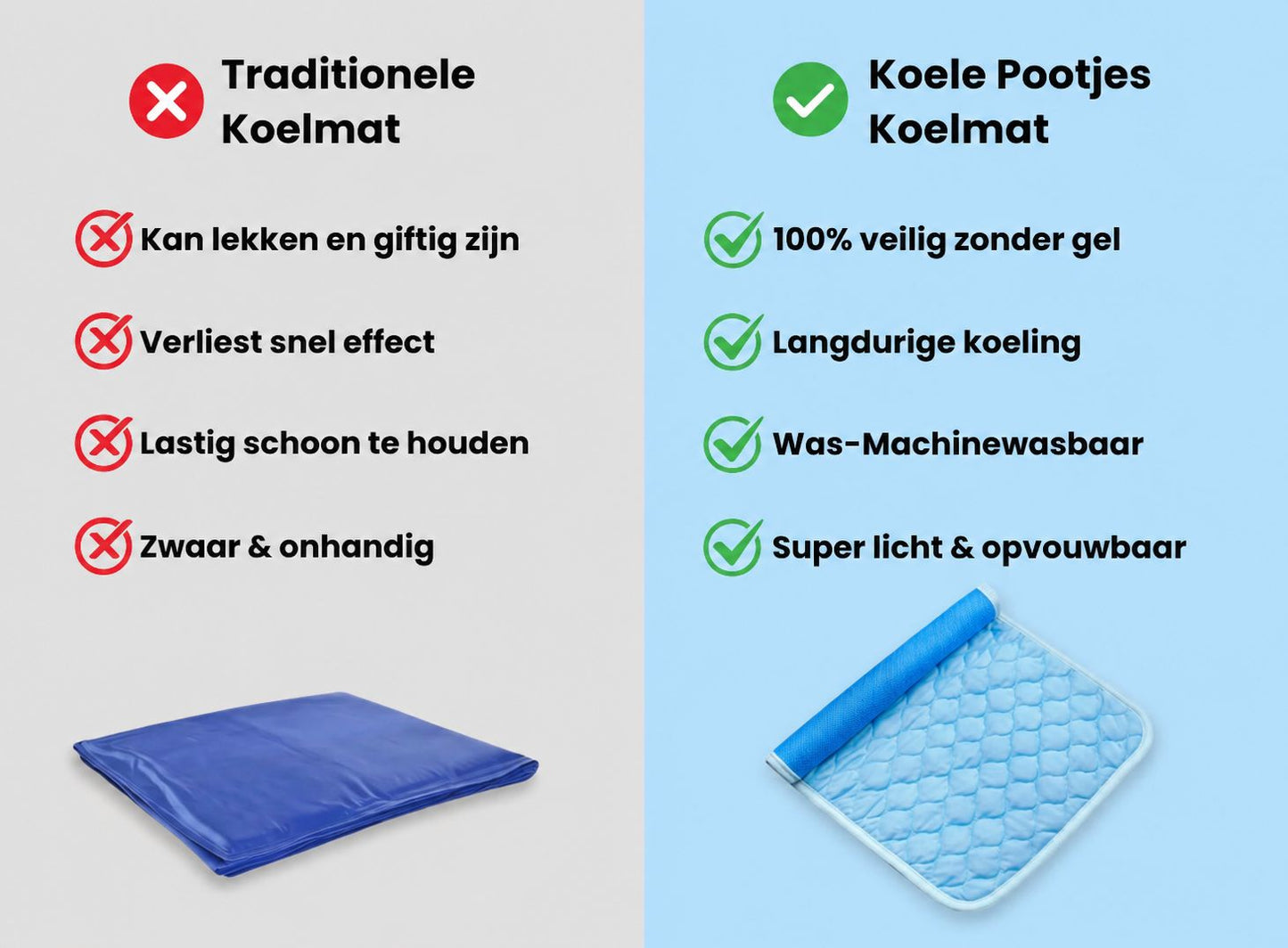 Traditionele Koelmat

Kan lekken en giftig zijn

Verliest snel effect

Lastig schoon te houden

Zwaar & onhandig

Koele Pootjes Koelmat

100% veilig zonder gel

Langdurige koeling

Was-Machinewasbaar

Super licht & opvouwbaar